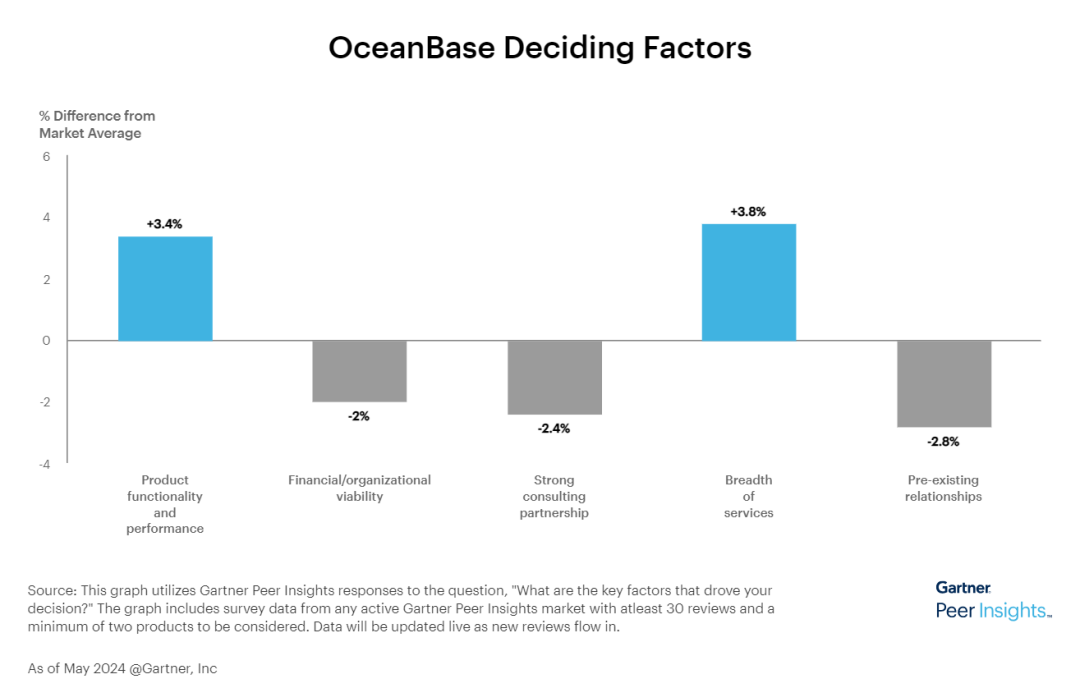 OceanBase Deciding Factors

% Difference from Market Average

6
4
2
0
-2
-4

+3.4%
-2%
-2.4%
+3.8%
-2.8%

Product functionality and performance

Financial/organizational viability

Strong consulting partnership

Breadth of services

Pre-existing relationships

Source: This graph utilizes Gartner Peer Insights responses to the question, "What are the key factors that drove your decision?" The graph includes survey data from any active Gartner Peer Insights market with atleast 30 reviews and a minimum of two products to be considered. Data will be updated live as new reviews flow in.

Gartner
Peer Insights™

As of May 2024 @Gartner, Inc